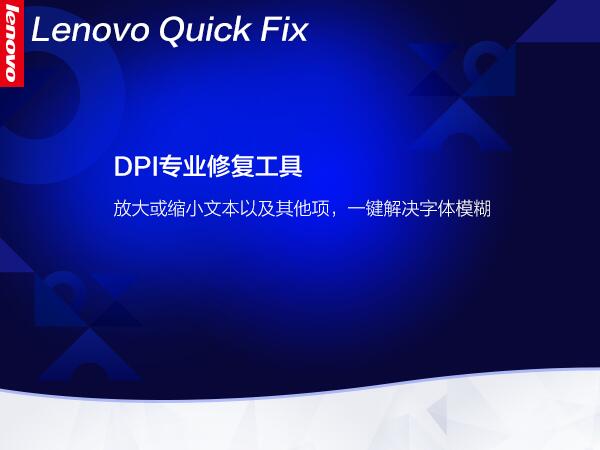 lenovo

Lenovo Quick Fix

DPI专业修复工具

放大或缩小文本以及其他项，一键解决字体模糊